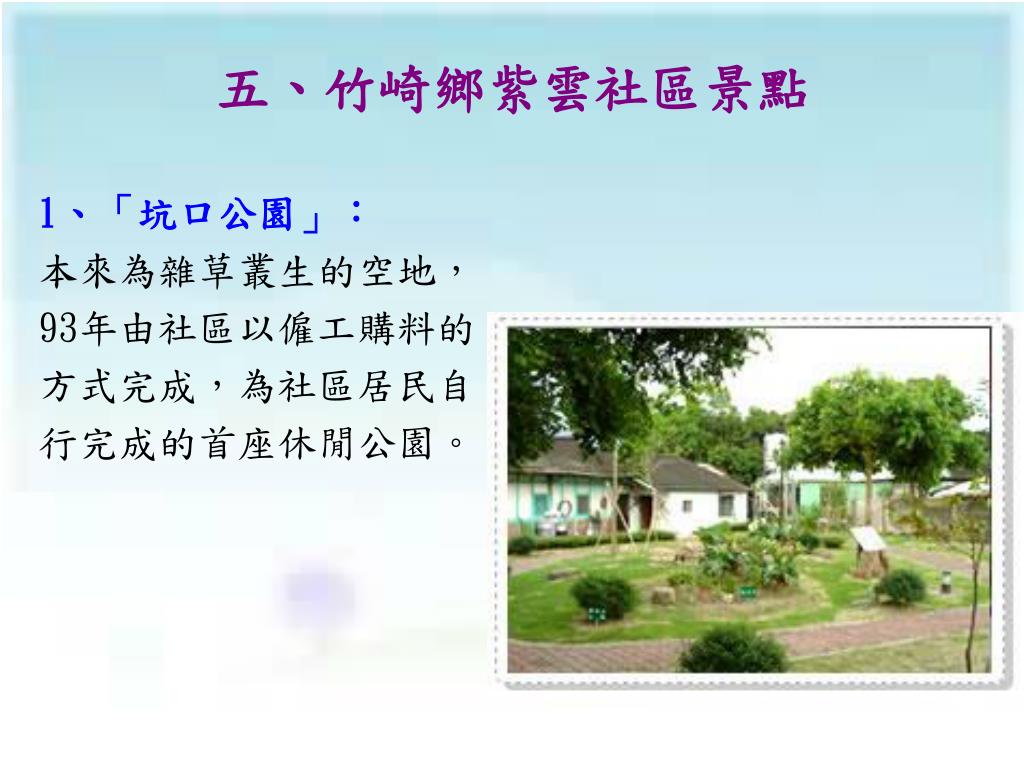 五、竹崎鄉紫雲社區景點

1、「坑口公園」：
本來為雜草叢生的空地，93年由社區以僱工購料的方式完成，為社區居民自行完成的首座休閒公園。